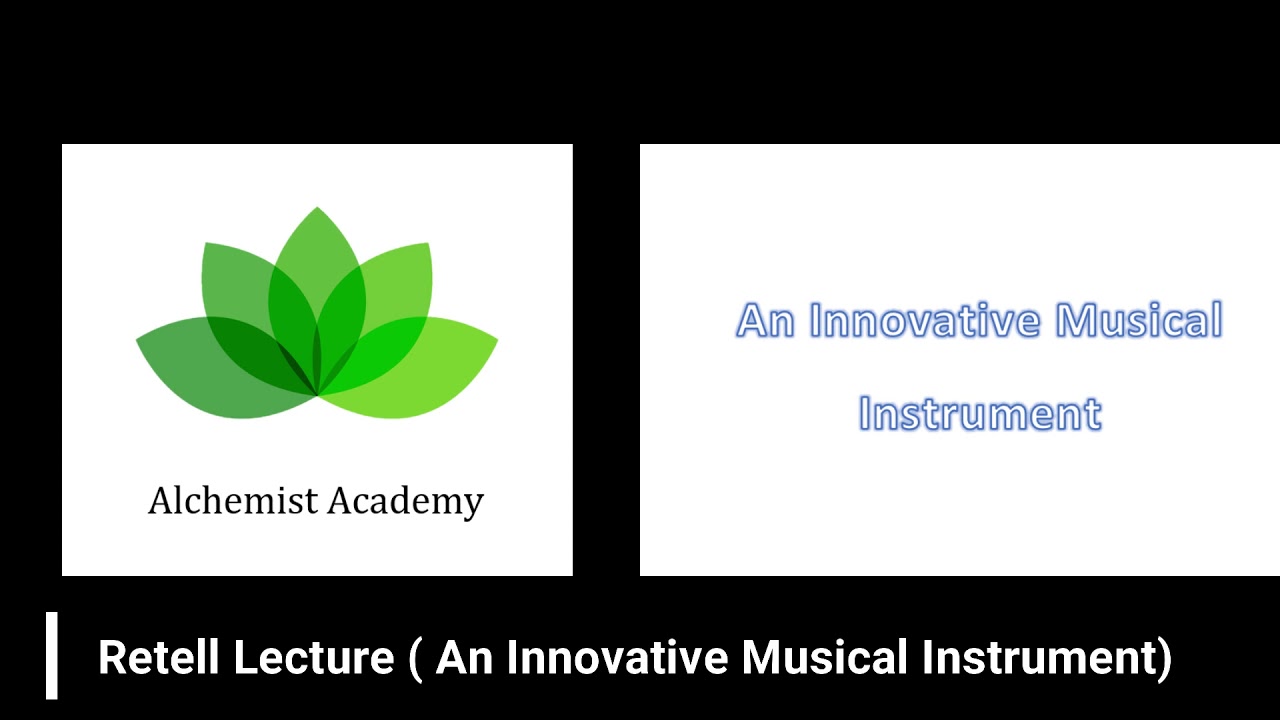 Alchemist Academy

An Innovative Musical Instrument

Retell Lecture ( An Innovative Musical Instrument)